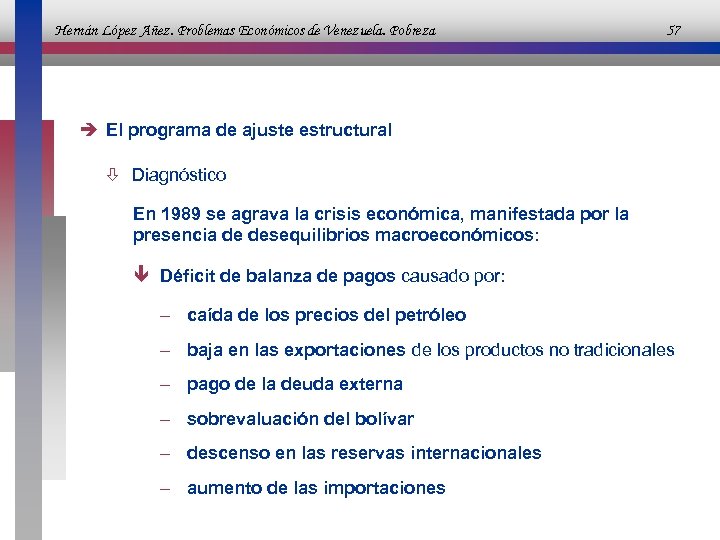 Hernán López Añez. Problemas Económicos de Venezuela. Pobreza 57

➔ El programa de ajuste estructural

⇩ Diagnóstico

En 1989 se agrava la crisis económica, manifestada por la presencia de desequilibrios macroeconómicos:

🡇 Déficit de balanza de pagos causado por:

– caída de los precios del petróleo

– baja en las exportaciones de los productos no tradicionales

– pago de la deuda externa

– sobrevaluación del bolívar

– descenso en las reservas internacionales

– aumento de las importaciones